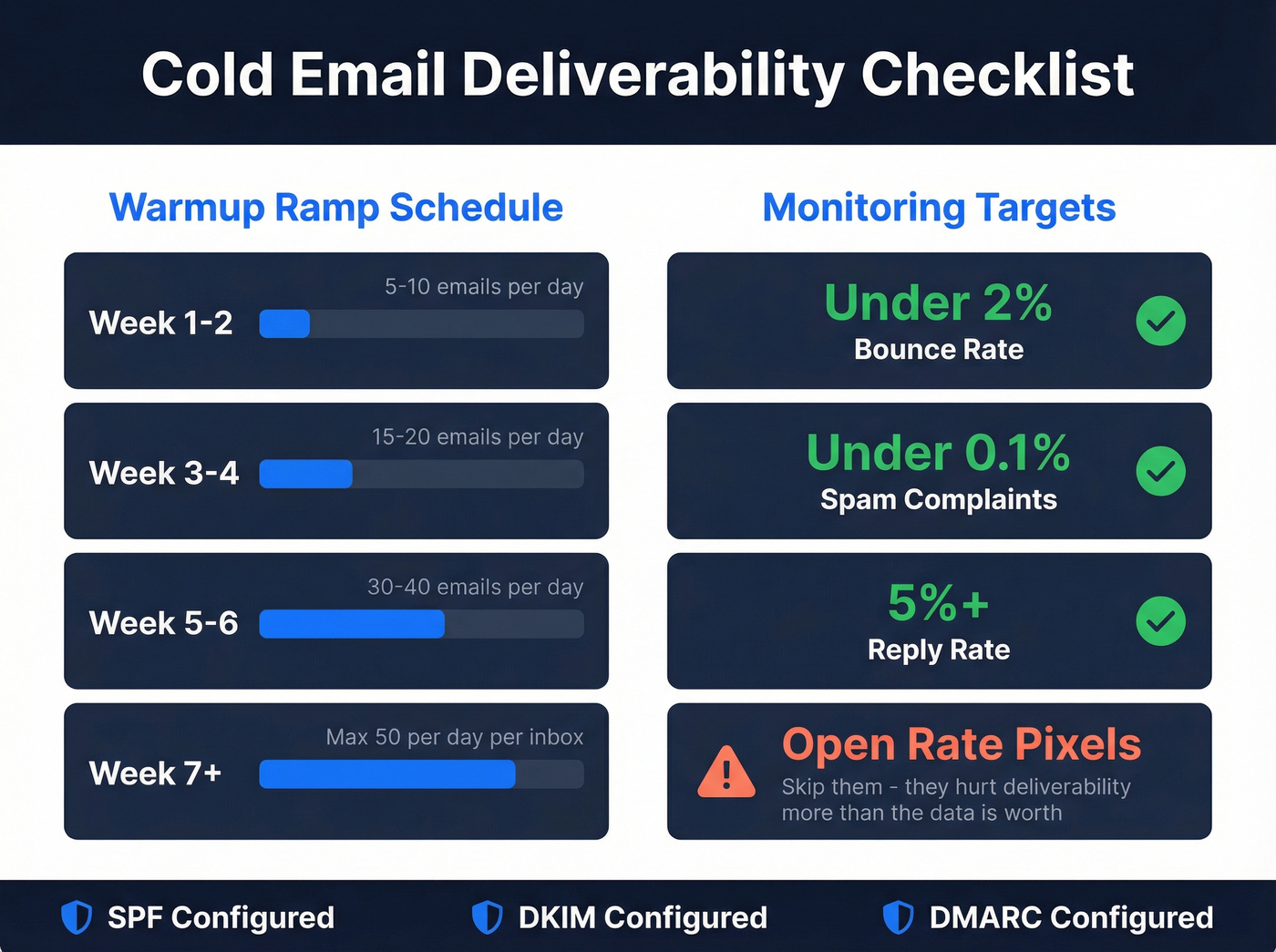 Cold Email Deliverability Checklist

Warmup Ramp Schedule

Week 1-2
5-10 emails per day

Week 3-4
15-20 emails per day

Week 5-6
30-40 emails per day

Week 7+
Max 50 per day per inbox

Monitoring Targets

Under 2%
Bounce Rate

Under 0.1%
Spam Complaints

5%+
Reply Rate

Open Rate Pixels
Skip them - they hurt deliverability more than the data is worth

SPF Configured

DKIM Configured

DMARC Configured